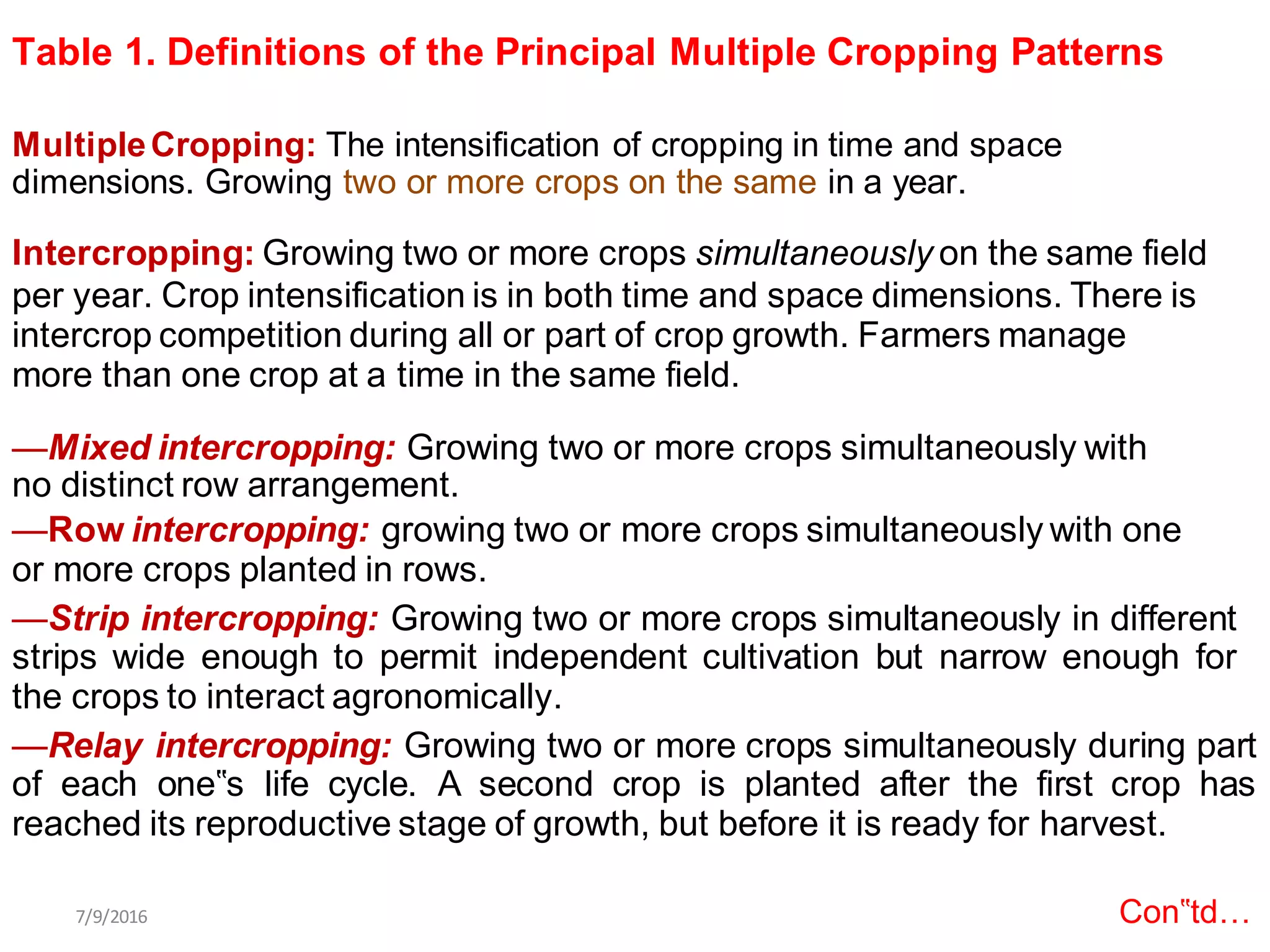 Table 1. Definitions of the Principal Multiple Cropping Patterns

Multiple Cropping: The intensification of cropping in time and space dimensions. Growing two or more crops on the same in a year.

Intercropping: Growing two or more crops simultaneously on the same field per year. Crop intensification is in both time and space dimensions. There is intercrop competition during all or part of crop growth. Farmers manage more than one crop at a time in the same field.

—Mixed intercropping: Growing two or more crops simultaneously with no distinct row arrangement.

—Row intercropping: growing two or more crops simultaneously with one or more crops planted in rows.

—Strip intercropping: Growing two or more crops simultaneously in different strips wide enough to permit independent cultivation but narrow enough for the crops to interact agronomically.

—Relay intercropping: Growing two or more crops simultaneously during part of each one‟s life cycle. A second crop is planted after the first crop has reached its reproductive stage of growth, but before it is ready for harvest.

7/9/2016

Con‟td…